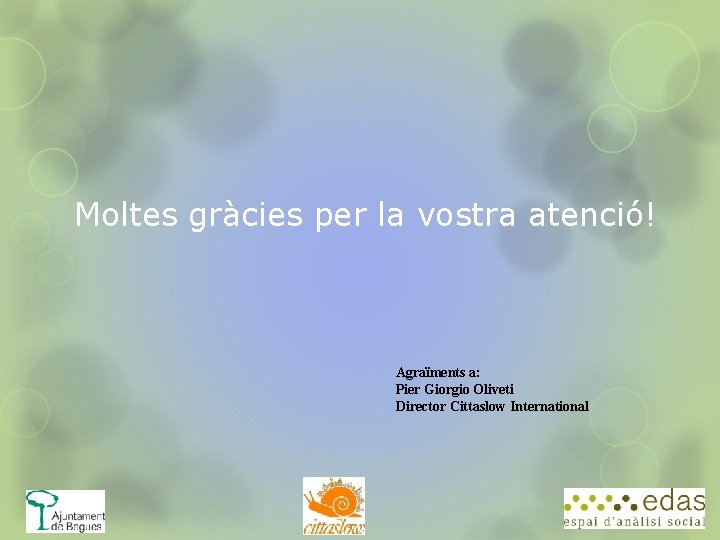 Moltes gràcies per la vostra atenció!

Agraïments a:
Pier Giorgio Oliveti
Director Cittaslow International

Ajuntament de Begues

cittaslow

edas
espai d'anàlisi social